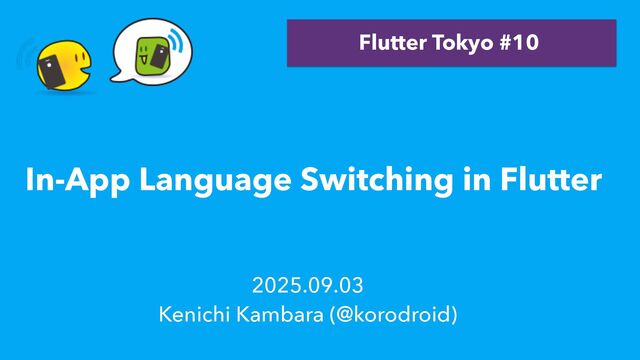 Flutter Tokyo #10

In-App Language Switching in Flutter

2025.09.03
Kenichi Kambara (@korodroid)